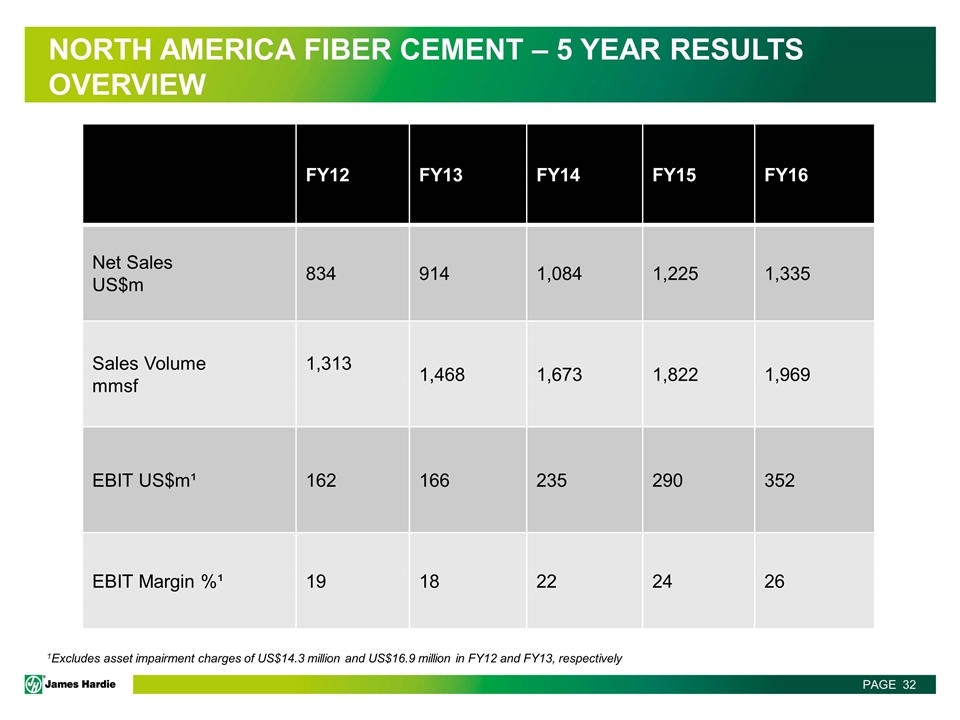 NORTH AMERICA FIBER CEMENT – 5 YEAR RESULTS OVERVIEW

| | FY12 | FY13 | FY14 | FY15 | FY16 |
|---|---|---|---|---|---|
| Net Sales US$m | 834 | 914 | 1,084 | 1,225 | 1,335 |
| Sales Volume mmsf | 1,313 | 1,468 | 1,673 | 1,822 | 1,969 |
| EBIT US$m¹ | 162 | 166 | 235 | 290 | 352 |
| EBIT Margin %¹ | 19 | 18 | 22 | 24 | 26 |

¹Excludes asset impairment charges of US$14.3 million and US$16.9 million in FY12 and FY13, respectively

James Hardie

PAGE 32